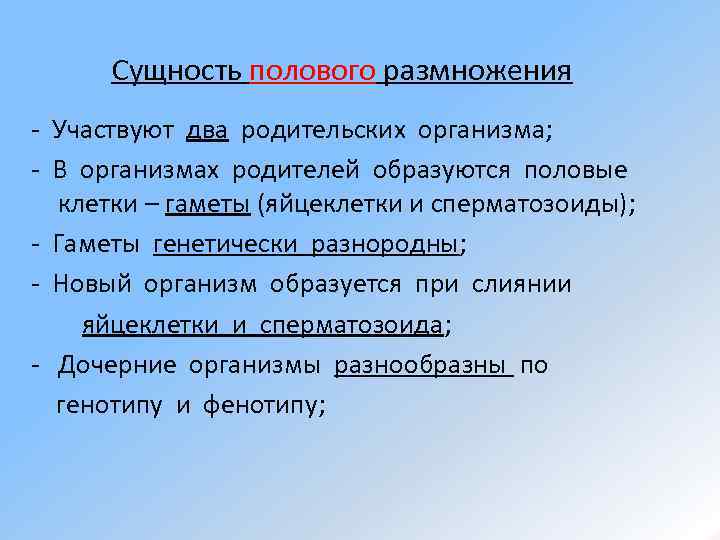 Сущность полового размножения

- Участвуют два родительских организма;

- В организмах родителей образуются половые клетки – гаметы (яйцеклетки и сперматозоиды);

- Гаметы генетически разнородны;

- Новый организм образуется при слиянии яйцеклетки и сперматозоида;

- Дочерние организмы разнообразны по генотипу и фенотипу;